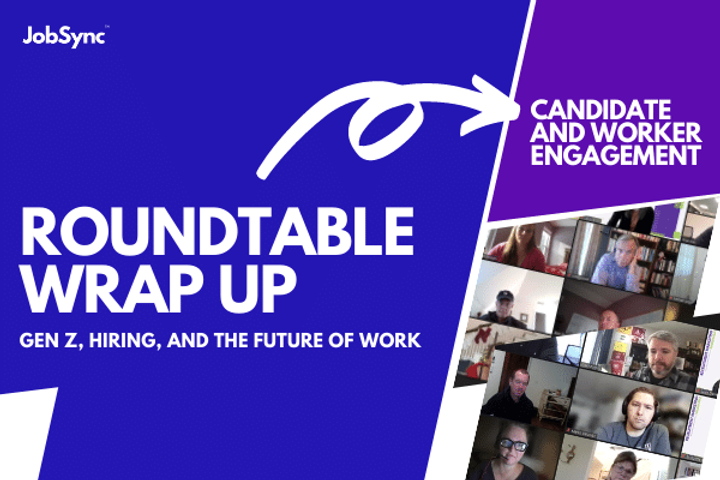 JobSync™

CANDIDATE AND WORKER ENGAGEMENT

ROUNDTABLE WRAP UP

GEN Z, HIRING, AND THE FUTURE OF WORK